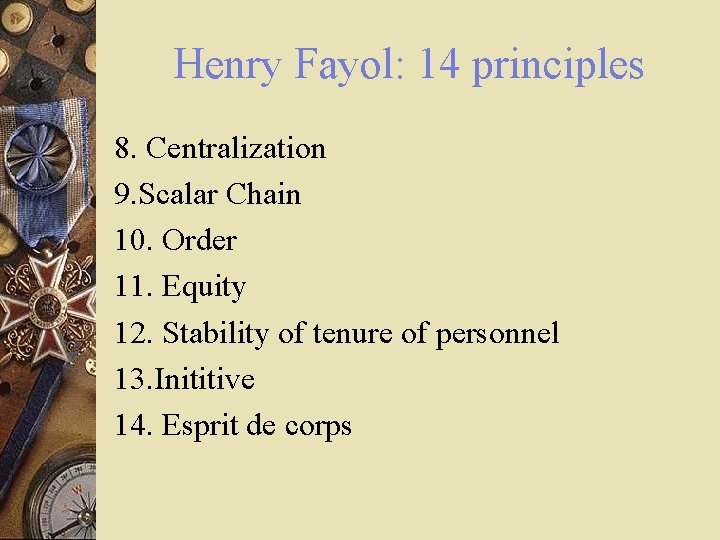 Henry Fayol: 14 principles

8. Centralization
9.Scalar Chain
10. Order
11. Equity
12. Stability of tenure of personnel
13.Inititive
14. Esprit de corps